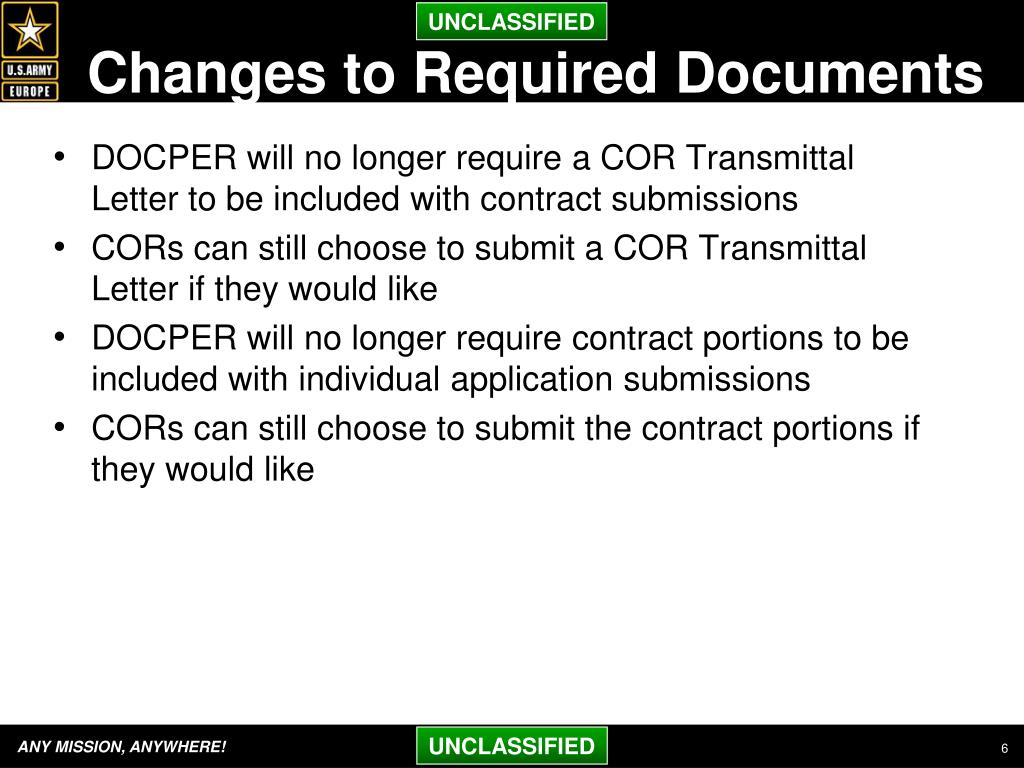 U.S.ARMY
EUROPE

UNCLASSIFIED

Changes to Required Documents

• DOCPER will no longer require a COR Transmittal Letter to be included with contract submissions
• CORs can still choose to submit a COR Transmittal Letter if they would like
• DOCPER will no longer require contract portions to be included with individual application submissions
• CORs can still choose to submit the contract portions if they would like

ANY MISSION, ANYWHERE!

UNCLASSIFIED

6